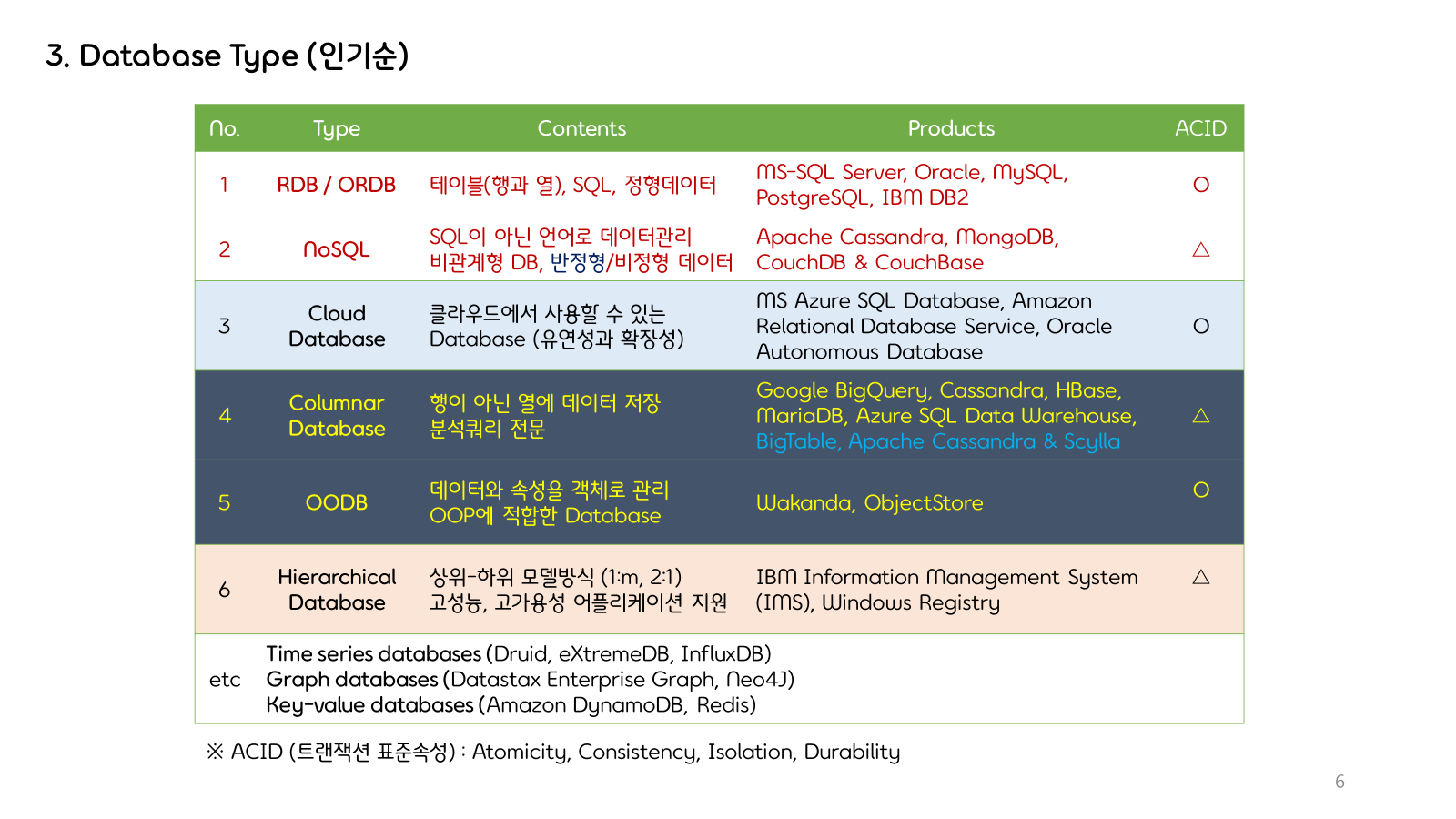 3. Database Type (인기순)

| No. | Type | Contents | Products | ACID |
|---|---|---|---|---|
| 1 | RDB / ORDB | 테이블(행과 열), SQL, 정형데이터 | MS-SQL Server, Oracle, MySQL, PostgreSQL, IBM DB2 | O |
| 2 | NoSQL | SQL이 아닌 언어로 데이터관리 비관계형 DB, 반정형/비정형 데이터 | Apache Cassandra, MongoDB, CouchDB & CouchBase | △ |
| 3 | Cloud Database | 클라우드에서 사용할 수 있는 Database (유연성과 확장성) | MS Azure SQL Database, Amazon Relational Database Service, Oracle Autonomous Database | O |
| 4 | Columnar Database | 행이 아닌 열에 데이터 저장 분석쿼리 전문 | Google BigQuery, Cassandra, HBase, MariaDB, Azure SQL Data Warehouse, BigTable, Apache Cassandra & Scylla | △ |
| 5 | OODB | 데이터와 속성을 객체로 관리 OOP에 적합한 Database | Wakanda, ObjectStore | O |
| 6 | Hierarchical Database | 상위-하위 모델방식 (1:m, 2:1) 고성능, 고가용성 어플리케이션 지원 | IBM Information Management System (IMS), Windows Registry | △ |
| etc | Time series databases (Druid, eXtremeDB, InfluxDB) Graph databases (Datastax Enterprise Graph, Neo4J) Key-value databases (Amazon DynamoDB, Redis) | | | |

※ ACID (트랜잭션 표준속성) : Atomicity, Consistency, Isolation, Durability

6